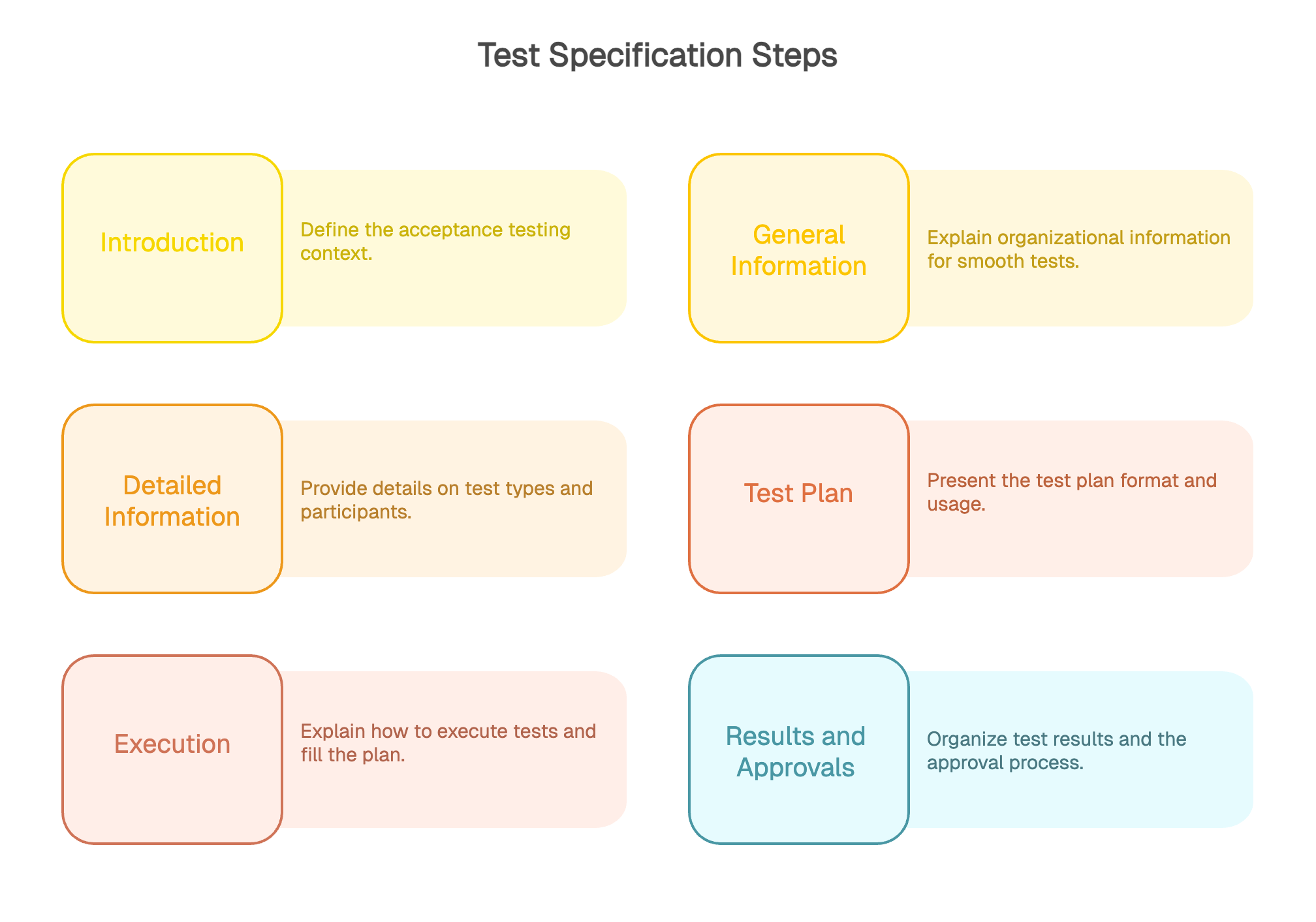 Test Specification Steps

Introduction

Define the acceptance testing context.

General Information

Explain organizational information for smooth tests.

Detailed Information

Provide details on test types and participants.

Test Plan

Present the test plan format and usage.

Execution

Explain how to execute tests and fill the plan.

Results and Approvals

Organize test results and the approval process.